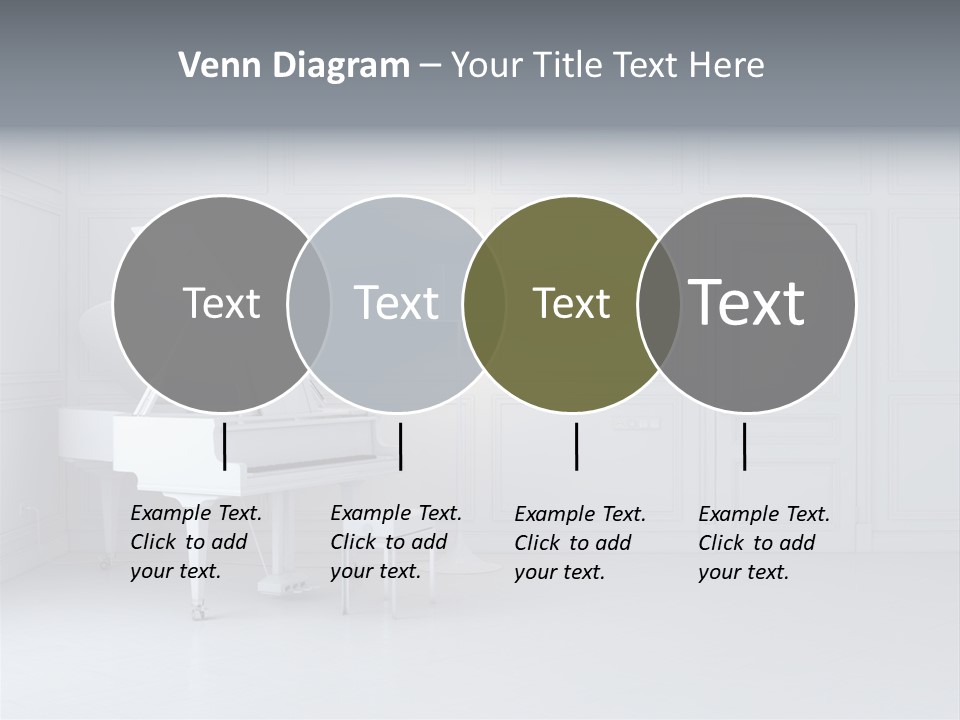 Venn Diagram – Your Title Text Here

Text

Text

Text

Text

Example Text. Click to add your text.

Example Text. Click to add your text.

Example Text. Click to add your text.

Example Text. Click to add your text.